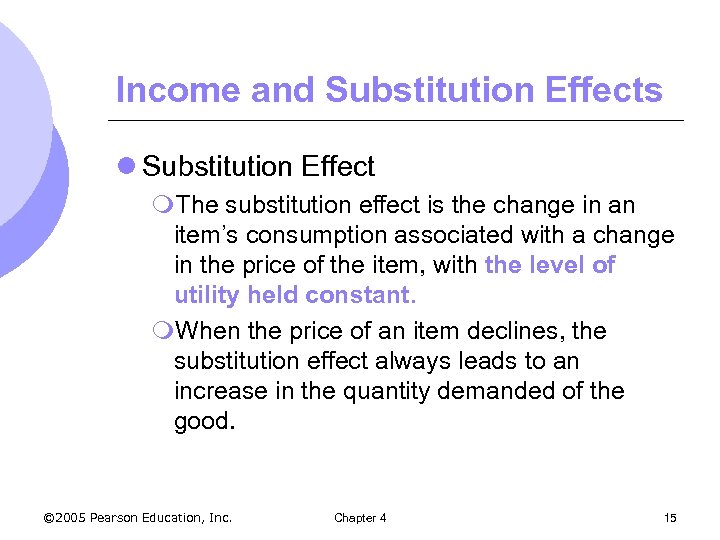 Income and Substitution Effects

Substitution Effect

The substitution effect is the change in an item's consumption associated with a change in the price of the item, with the level of utility held constant.

When the price of an item declines, the substitution effect always leads to an increase in the quantity demanded of the good.

©2005 Pearson Education, Inc. Chapter 4 15